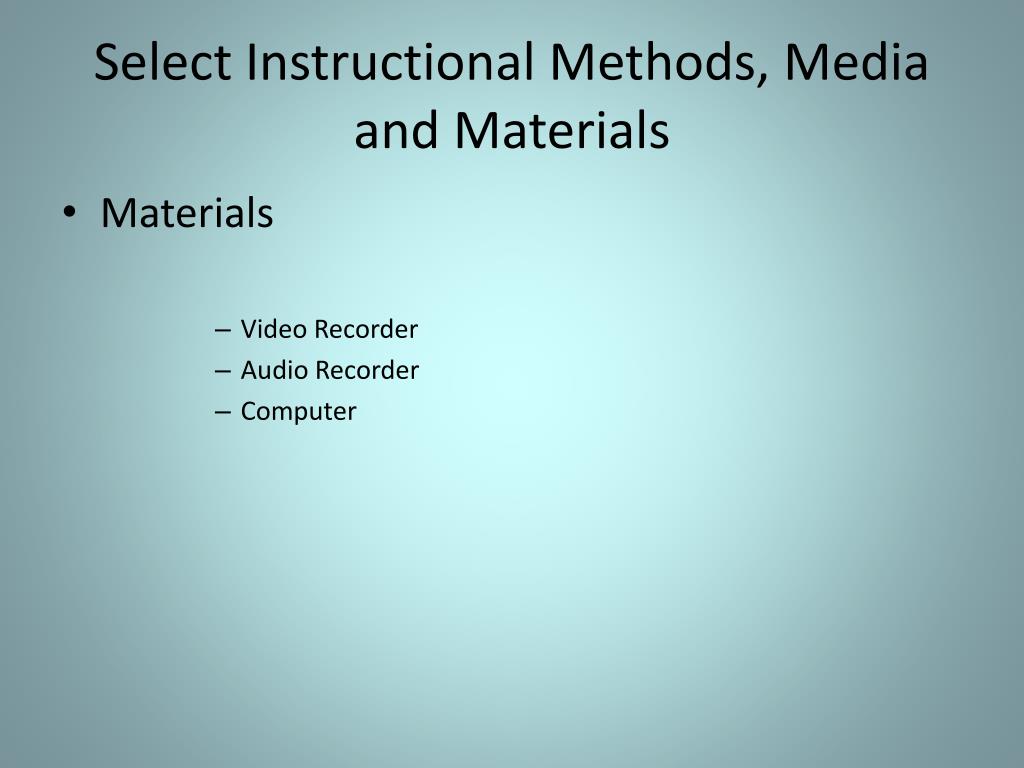 Select Instructional Methods, Media and Materials

• Materials

– Video Recorder
– Audio Recorder
– Computer